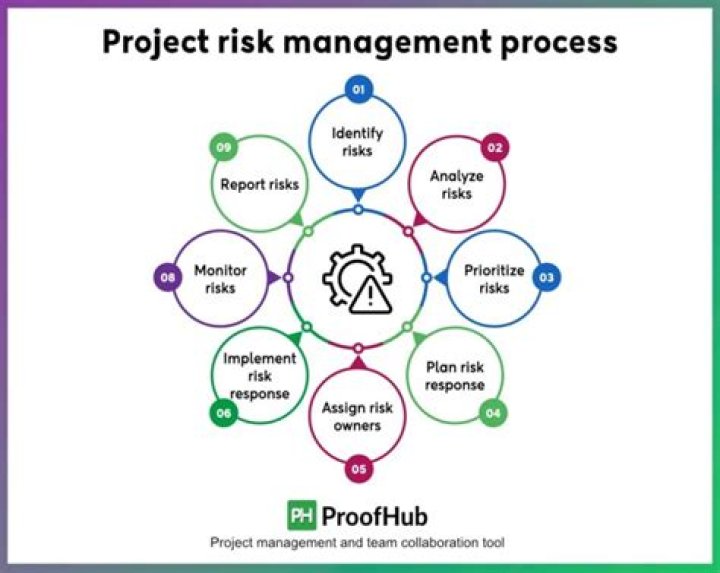 Project risk management process

01
Identify risks

02
Analyze risks

03
Prioritize risks

04
Plan risk response

05
Assign risk owners

06
Implement risk response

08
Monitor risks

09
Report risks

PH ProofHub
Project management and team collaboration tool